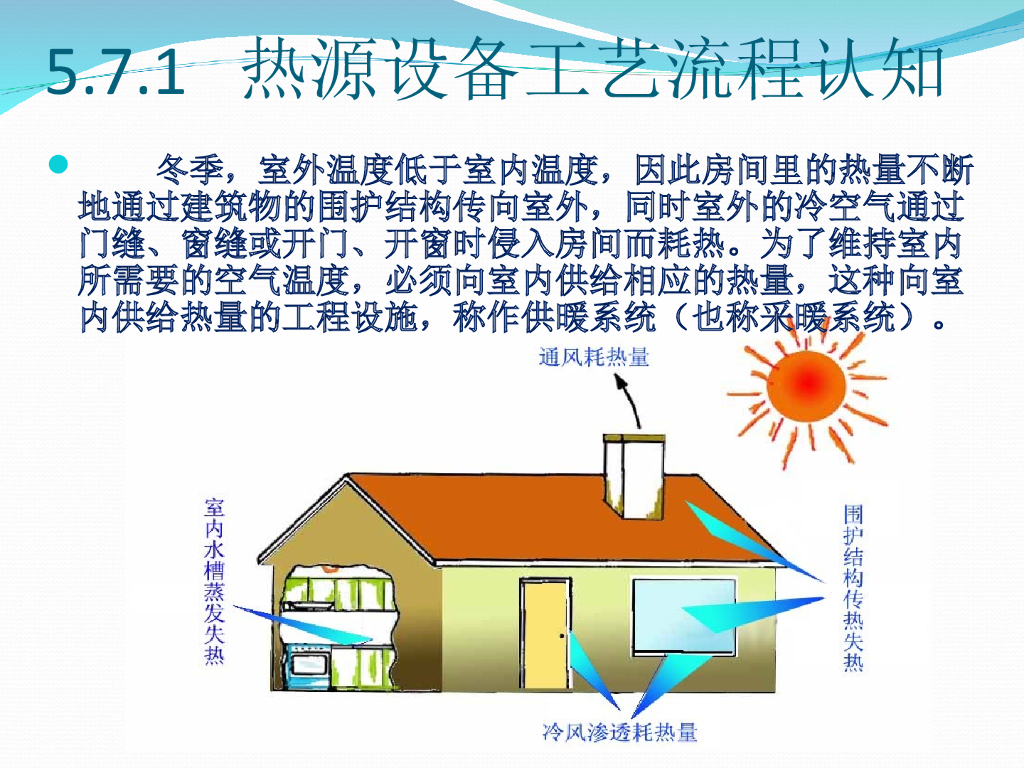 5.7.1 热源设备工艺流程认知

冬季，室外温度低于室内温度，因此房间里的热量不断地通过建筑物的围护结构传向室外，同时室外的冷空气通过门缝、窗缝或开门、开窗时侵入房间而耗热。为了维持室内所需要的空气温度，必须向室内供给相应的热量，这种向室内供给热量的工程设施，称作供暖系统（也称采暖系统）。

通风耗热量

室内水槽蒸发失热

围护结构传热失热

冷风渗透耗热量